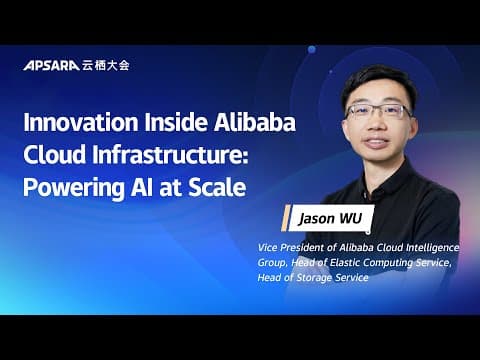 APSARA 云栖大会

Innovation Inside Alibaba Cloud Infrastructure: Powering AI at Scale

Jason WU

Vice President of Alibaba Cloud Intelligence Group, Head of Elastic Computing Service, Head of Storage Service